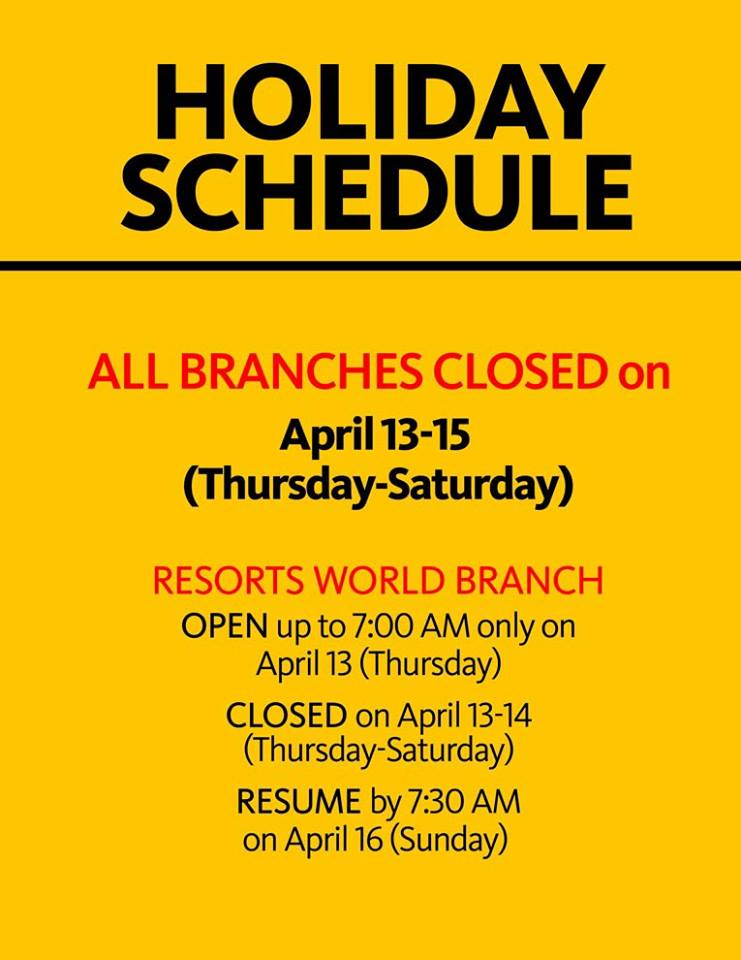 HOLIDAY SCHEDULE

ALL BRANCHES CLOSED on

April 13-15
(Thursday-Saturday)

RESORTS WORLD BRANCH

OPEN up to 7:00 AM only on April 13 (Thursday)

CLOSED on April 13-14 (Thursday-Saturday)

RESUME by 7:30 AM on April 16 (Sunday)